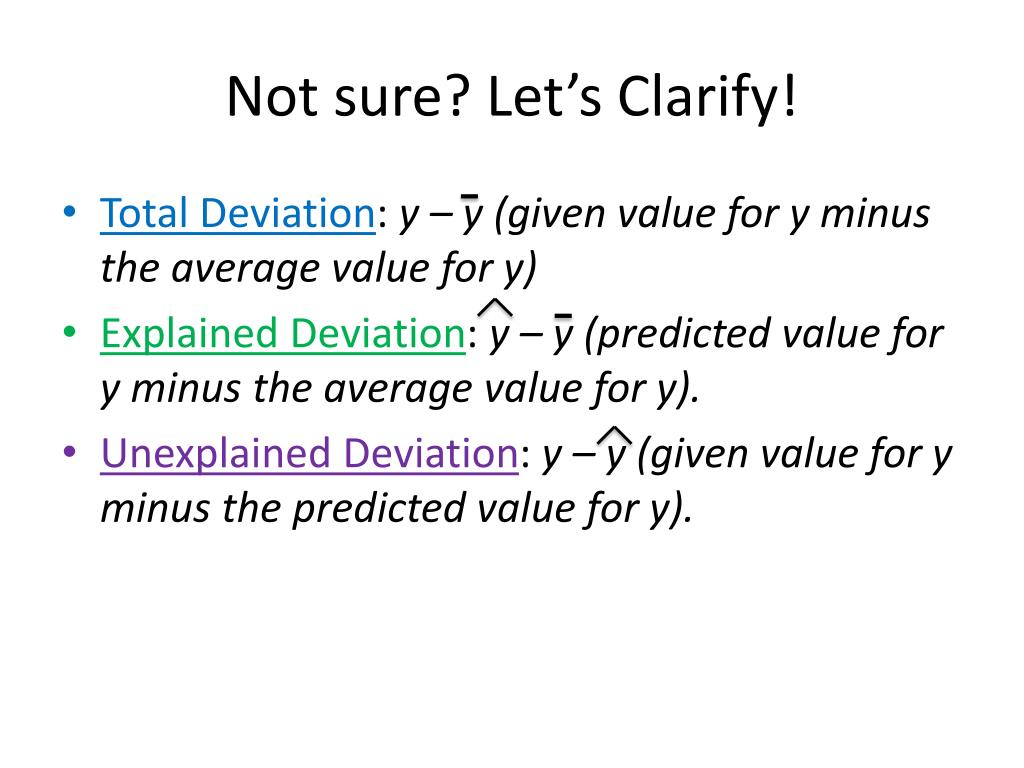 Not sure? Let's Clarify!

• Total Deviation: $y - \bar{y}$ (given value for y minus the average value for y)

• Explained Deviation: $\hat{y} - \bar{y}$ (predicted value for y minus the average value for y).

• Unexplained Deviation: $y - \hat{y}$ (given value for y minus the predicted value for y).